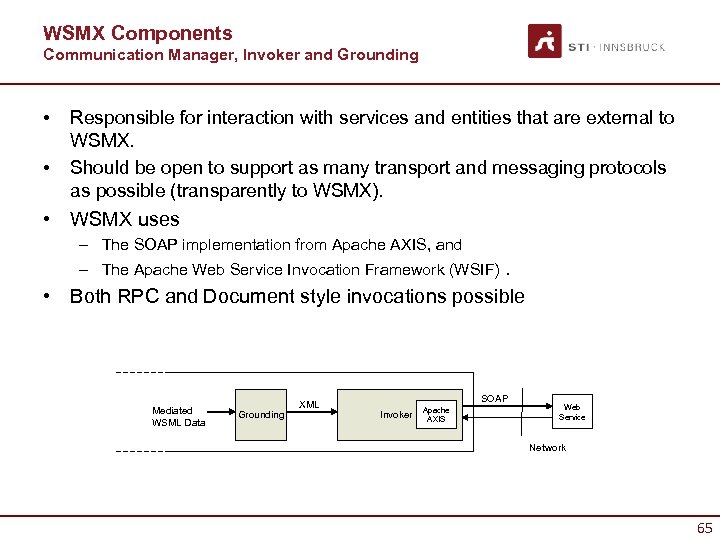 WSMX Components
Communication Manager, Invoker and Grounding

STI · INNSBRUCK

• Responsible for interaction with services and entities that are external to WSMX.
• Should be open to support as many transport and messaging protocols as possible (transparently to WSMX).
• WSMX uses
– The SOAP implementation from Apache AXIS, and
– The Apache Web Service Invocation Framework (WSIF) .
• Both RPC and Document style invocations possible

Mediated WSML Data

Grounding

XML

Invoker

Apache AXIS

SOAP

Web Service

Network

65